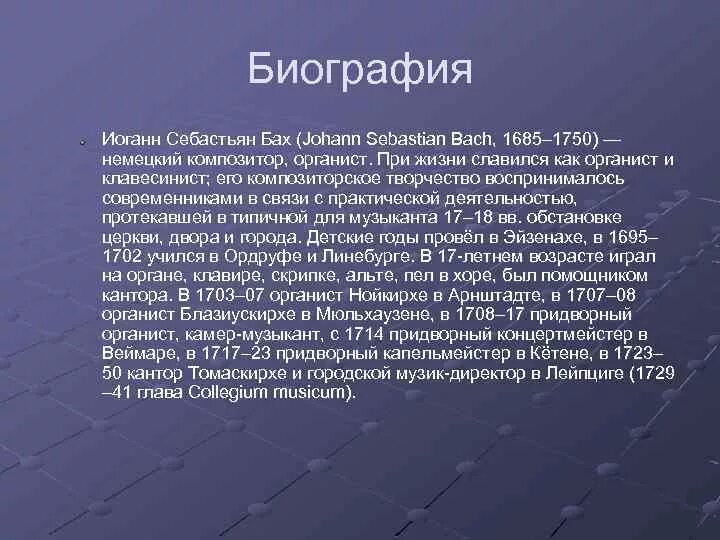 Биография

Иоганн Себастьян Бах (Johann Sebastian Bach, 1685–1750) — немецкий композитор, органист. При жизни славился как органист и клавесинист; его композиторское творчество воспринималось современниками в связи с практической деятельностью, протекавшей в типичной для музыканта 17–18 вв. обстановке церкви, двора и города. Детские годы провёл в Эйзенахе, в 1695–1702 учился в Ордруфе и Линебурге. В 17-летнем возрасте играл на органе, клавире, скрипке, альте, пел в хоре, был помощником кантора. В 1703–07 органист Нойкирхе в Арнштадте, в 1707–08 органист Блазиускирхе в Мюльхаузене, в 1708–17 придворный органист, камер-музыкант, с 1714 придворный концертмейстер в Веймаре, в 1717–23 придворный капельмейстер в Кётене, в 1723–50 кантор Томаскирхе и городской музик-директор в Лейпциге (1729–41 глава Collegium musicum).